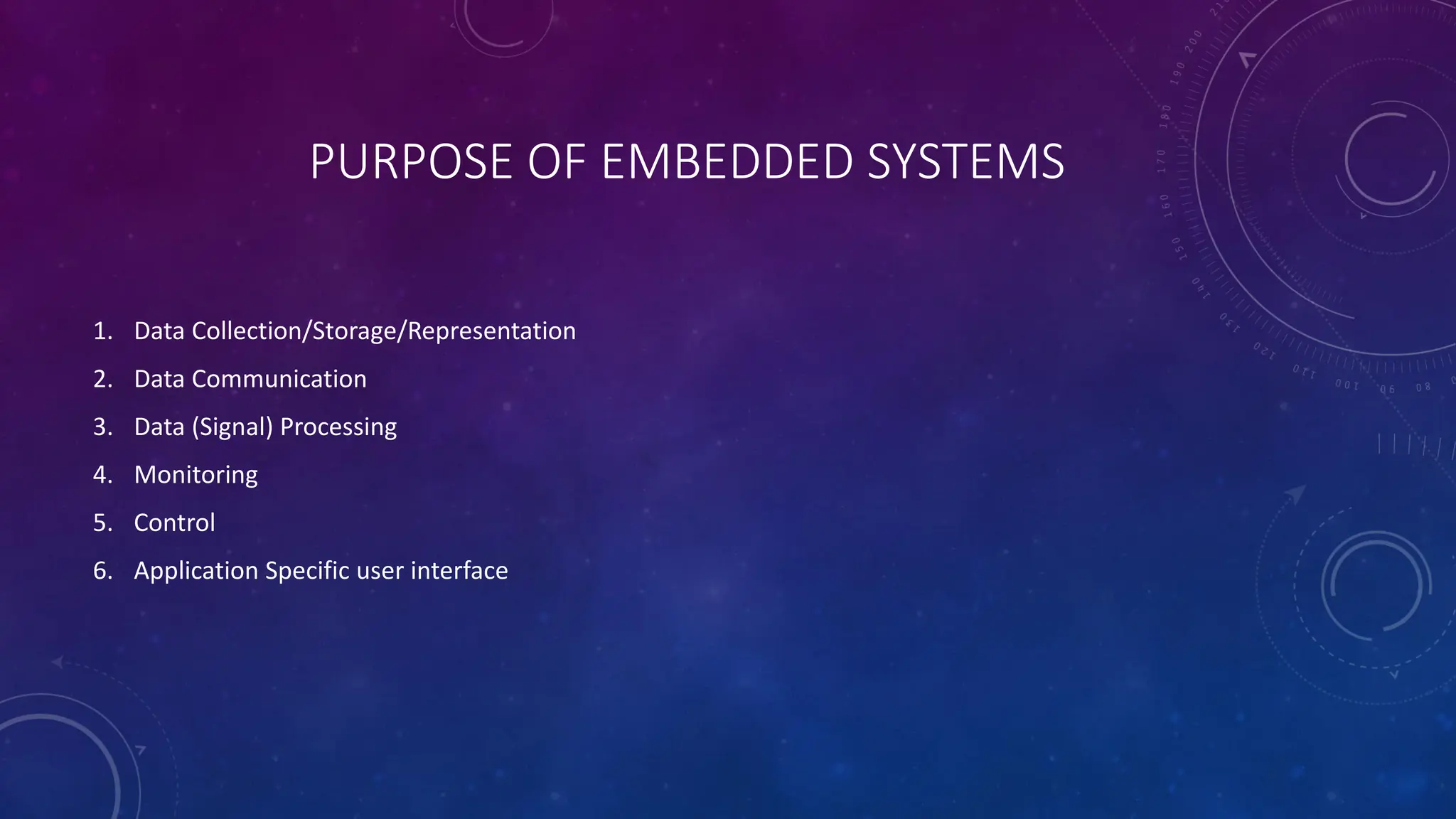 PURPOSE OF EMBEDDED SYSTEMS

1. Data Collection/Storage/Representation
2. Data Communication
3. Data (Signal) Processing
4. Monitoring
5. Control
6. Application Specific user interface